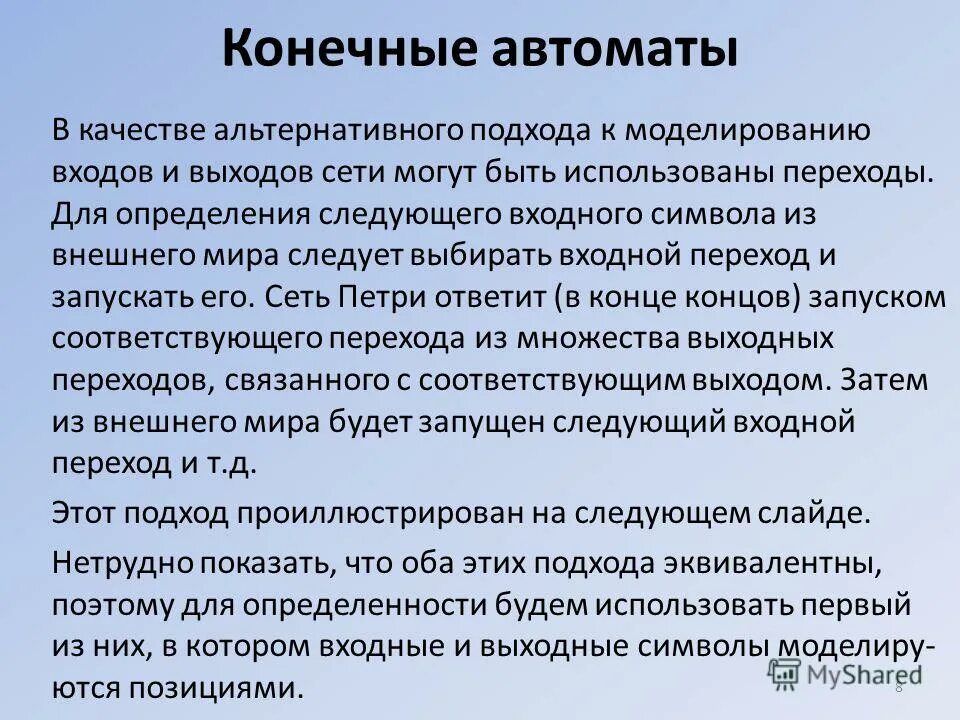 Конечные автоматы

В качестве альтернативного подхода к моделированию входов и выходов сети могут быть использованы переходы. Для определения следующего входного символа из внешнего мира следует выбирать входной переход и запускать его. Сеть Петри ответит (в конце концов) запуском соответствующего перехода из множества выходных переходов, связанного с соответствующим выходом. Затем из внешнего мира будет запущен следующий входной переход и т.д.

Этот подход проиллюстрирован на следующем слайде.

Нетрудно показать, что оба этих подхода эквивалентны, поэтому для определенности будем использовать первый из них, в котором входные и выходные символы моделируются позициями.

MyShared

8